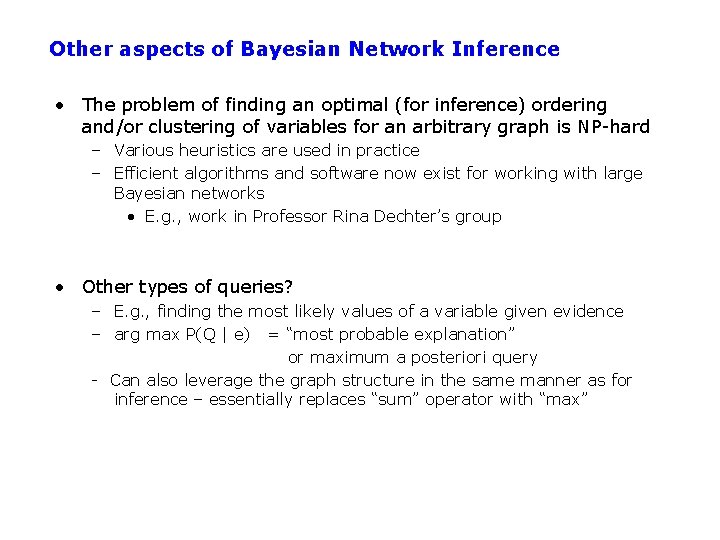 Other aspects of Bayesian Network Inference

• The problem of finding an optimal (for inference) ordering and/or clustering of variables for an arbitrary graph is NP-hard
– Various heuristics are used in practice
– Efficient algorithms and software now exist for working with large Bayesian networks
• E.g., work in Professor Rina Dechter's group

• Other types of queries?
– E.g., finding the most likely values of a variable given evidence
– arg max P(Q | e) = "most probable explanation" or maximum a posteriori query
- Can also leverage the graph structure in the same manner as for inference – essentially replaces "sum" operator with "max"